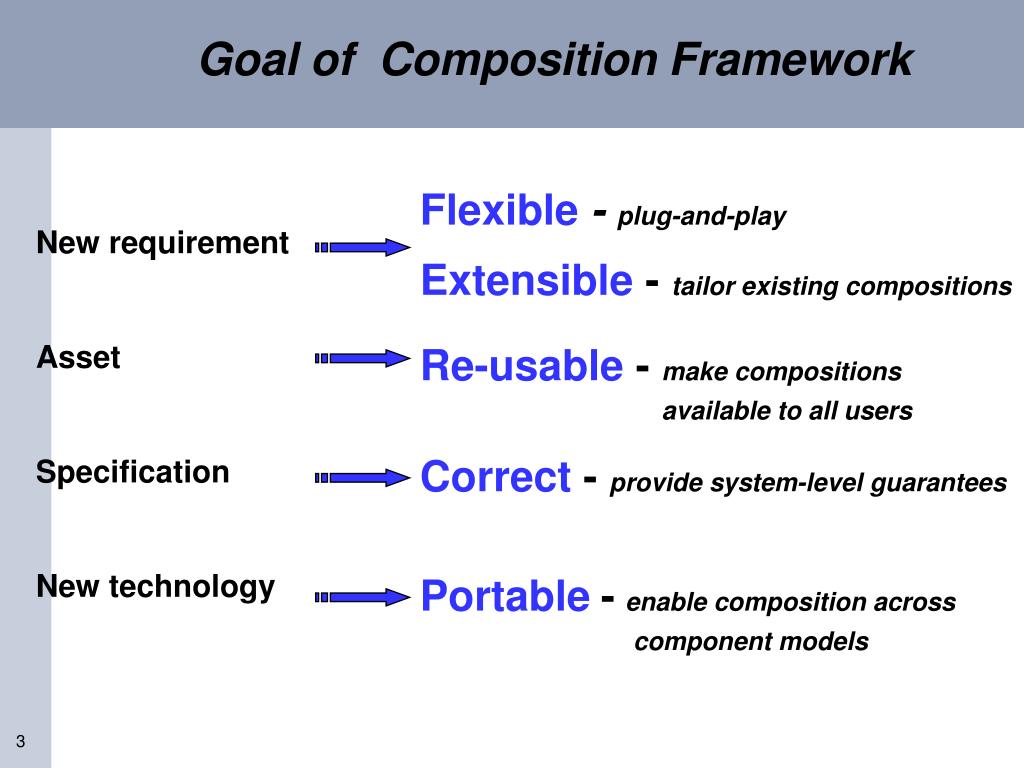 Goal of  Composition Framework

New requirement

Flexible - plug-and-play

Extensible - tailor existing compositions

Asset

Re-usable - make compositions available to all users

Specification

Correct - provide system-level guarantees

New technology

Portable - enable composition across component models

3